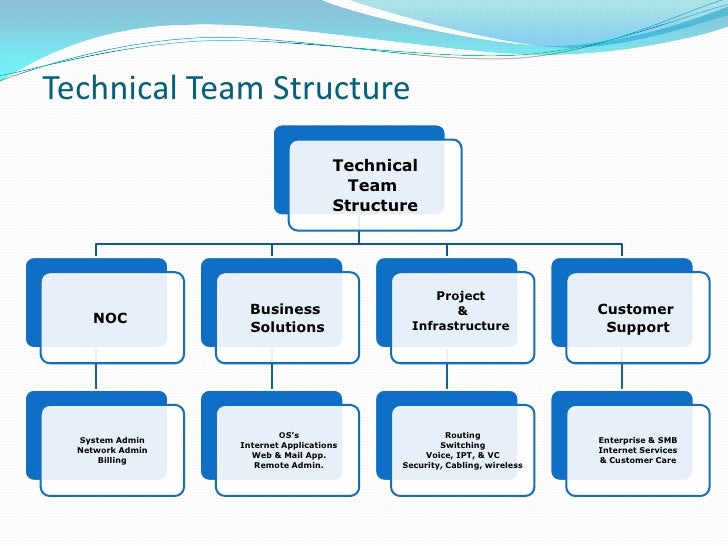 Technical Team Structure

Technical Team Structure

NOC

Business Solutions

Project & Infrastructure

Customer Support

System Admin
Network Admin
Billing

OS's
Internet Applications
Web & Mail App.
Remote Admin.

Routing
Switching
Voice, IPT, & VC
Security, Cabling, wireless

Enterprise & SMB
Internet Services
& Customer Care